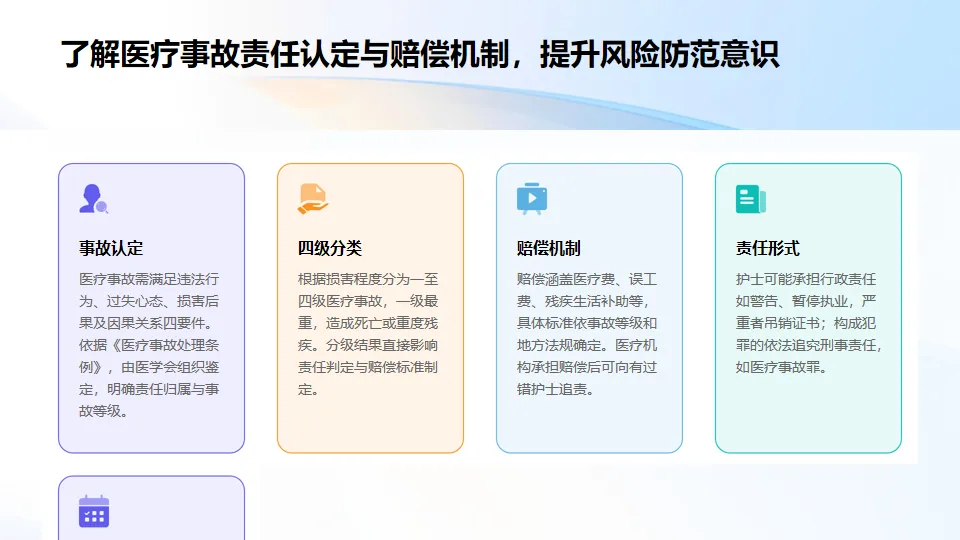 了解医疗事故责任认定与赔偿机制，提升风险防范意识

事故认定

医疗事故需满足违法行为、过失心态、损害后果及因果关系四要件。依据《医疗事故处理条例》，由医学会组织鉴定，明确责任归属与事故等级。

四级分类

根据损害程度分为一至四级医疗事故，一级最重，造成死亡或重度残疾。分级结果直接影响责任判定与赔偿标准制定。

赔偿机制

赔偿涵盖医疗费、误工费、残疾生活补助等，具体标准依事故等级和地方法规确定。医疗机构承担赔偿后可向有过错护士追责。

责任形式

护士可能承担行政责任如警告、暂停执业，严重者吊销证书；构成犯罪的依法追究刑事责任，如医疗事故罪。